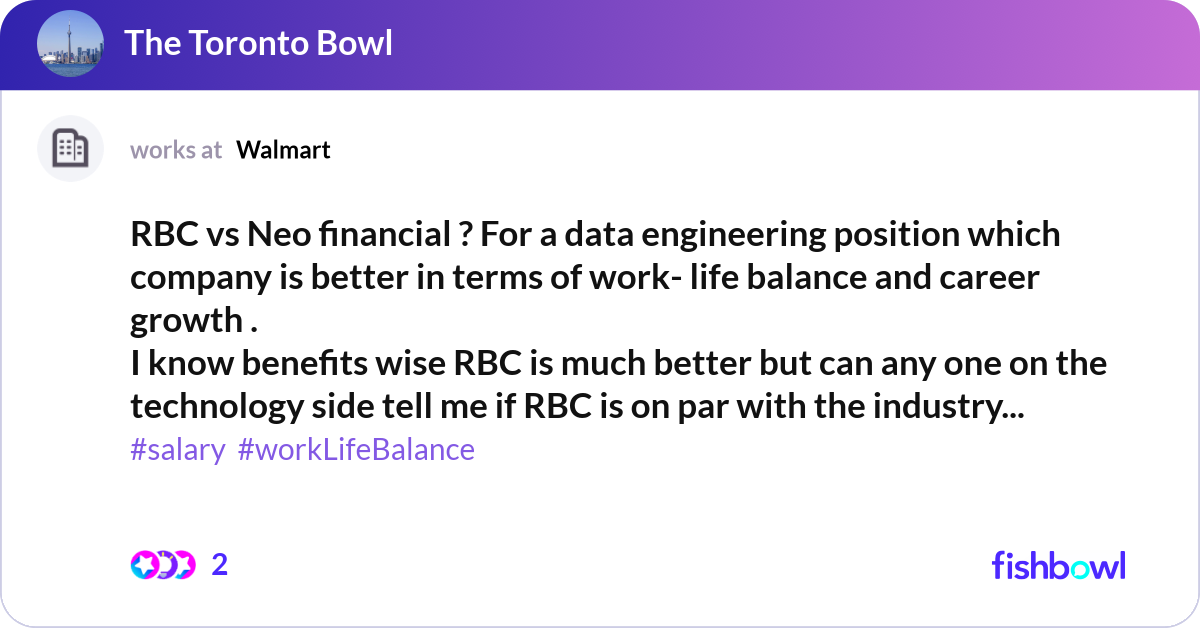 The Toronto Bowl

works at Walmart

RBC vs Neo financial ? For a data engineering position which company is better in terms of work- life balance and career growth .
I know benefits wise RBC is much better but can any one on the technology side tell me if RBC is on par with the industry...
#salary #workLifeBalance

2

fishbowl